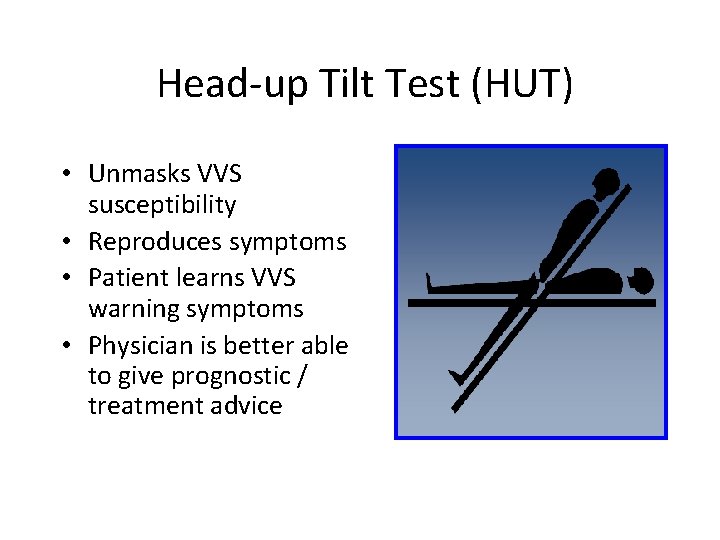 Head-up Tilt Test (HUT)

• Unmasks VVS susceptibility
• Reproduces symptoms
• Patient learns VVS warning symptoms
• Physician is better able to give prognostic / treatment advice